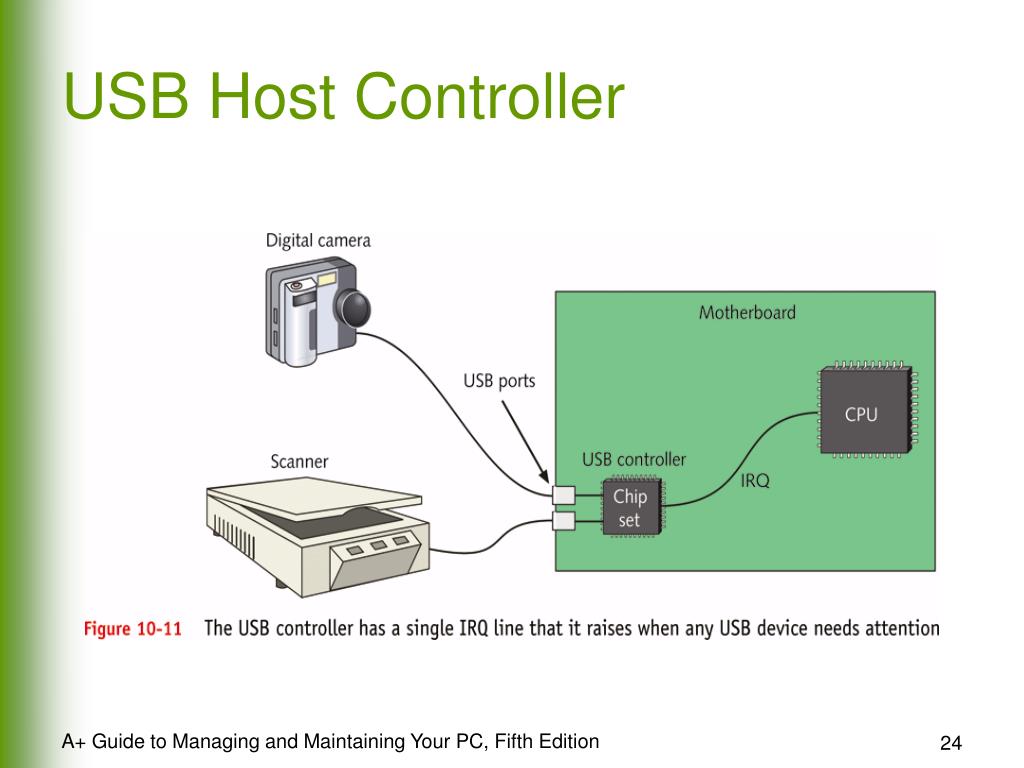 USB Host Controller

Digital camera

Motherboard

USB ports

CPU

Scanner

USB controller

IRQ

Chip set

Figure 10-11 The USB controller has a single IRQ line that it raises when any USB device needs attention

A+ Guide to Managing and Maintaining Your PC, Fifth Edition

24